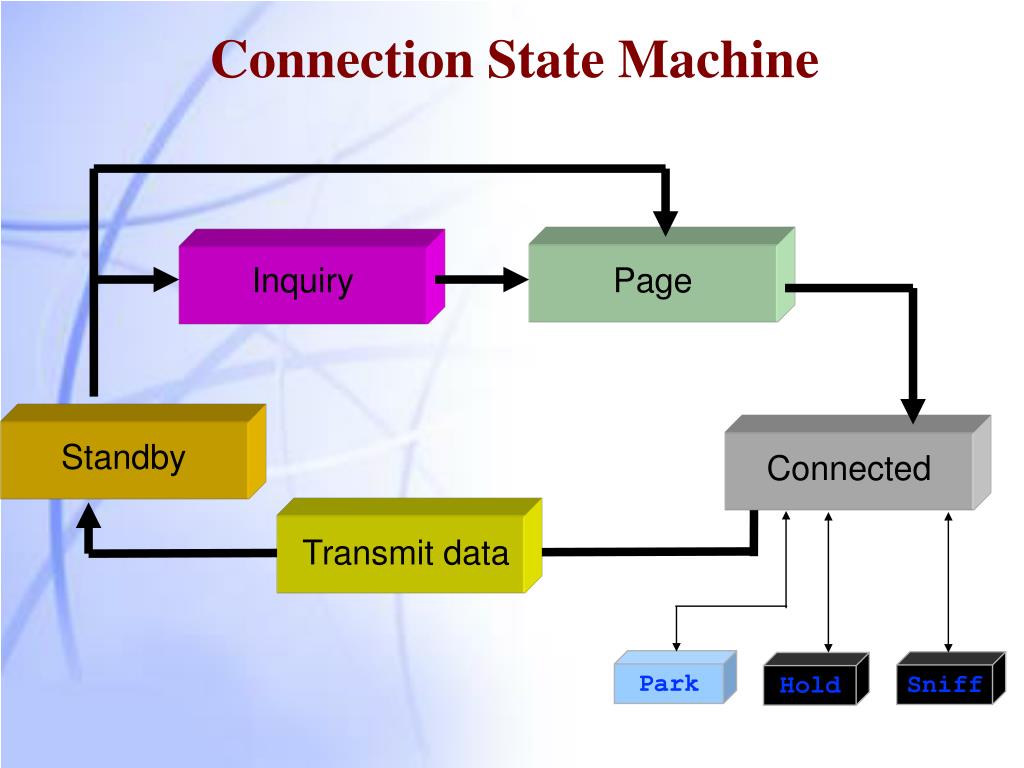 Connection State Machine

Inquiry

Page

Standby

Connected

Transmit data

Park

Hold

Sniff